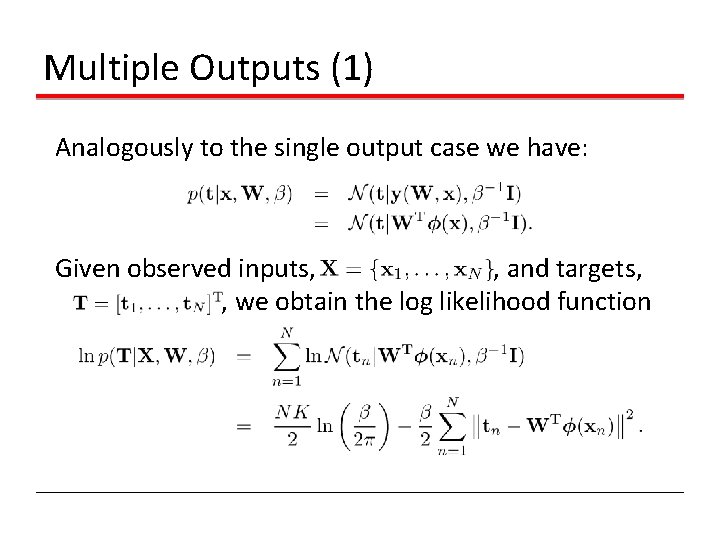 Multiple Outputs (1)

Analogously to the single output case we have:

$p(\mathbf{t}|\mathbf{x}, \mathbf{W}, \beta) = \mathcal{N}(\mathbf{t}|\mathbf{y}(\mathbf{W}, \mathbf{x}), \beta^{-1}\mathbf{I})$
$= \mathcal{N}(\mathbf{t}|\mathbf{W}^{\mathrm{T}}\boldsymbol{\phi}(\mathbf{x}), \beta^{-1}\mathbf{I}).$

Given observed inputs, $\mathbf{X} = \{\mathbf{x}_1, \ldots, \mathbf{x}_N\}$, and targets, $\mathbf{T} = [\mathbf{t}_1, \ldots, \mathbf{t}_N]^{\mathrm{T}}$, we obtain the log likelihood function

$\ln p(\mathbf{T}|\mathbf{X}, \mathbf{W}, \beta) = \sum_{n=1}^{N} \ln \mathcal{N}(\mathbf{t}_n|\mathbf{W}^{\mathrm{T}}\boldsymbol{\phi}(\mathbf{x}_n), \beta^{-1}\mathbf{I})$
$= \frac{NK}{2} \ln\left(\frac{\beta}{2\pi}\right) - \frac{\beta}{2} \sum_{n=1}^{N} \left\|\mathbf{t}_n - \mathbf{W}^{\mathrm{T}}\boldsymbol{\phi}(\mathbf{x}_n)\right\|^2.$